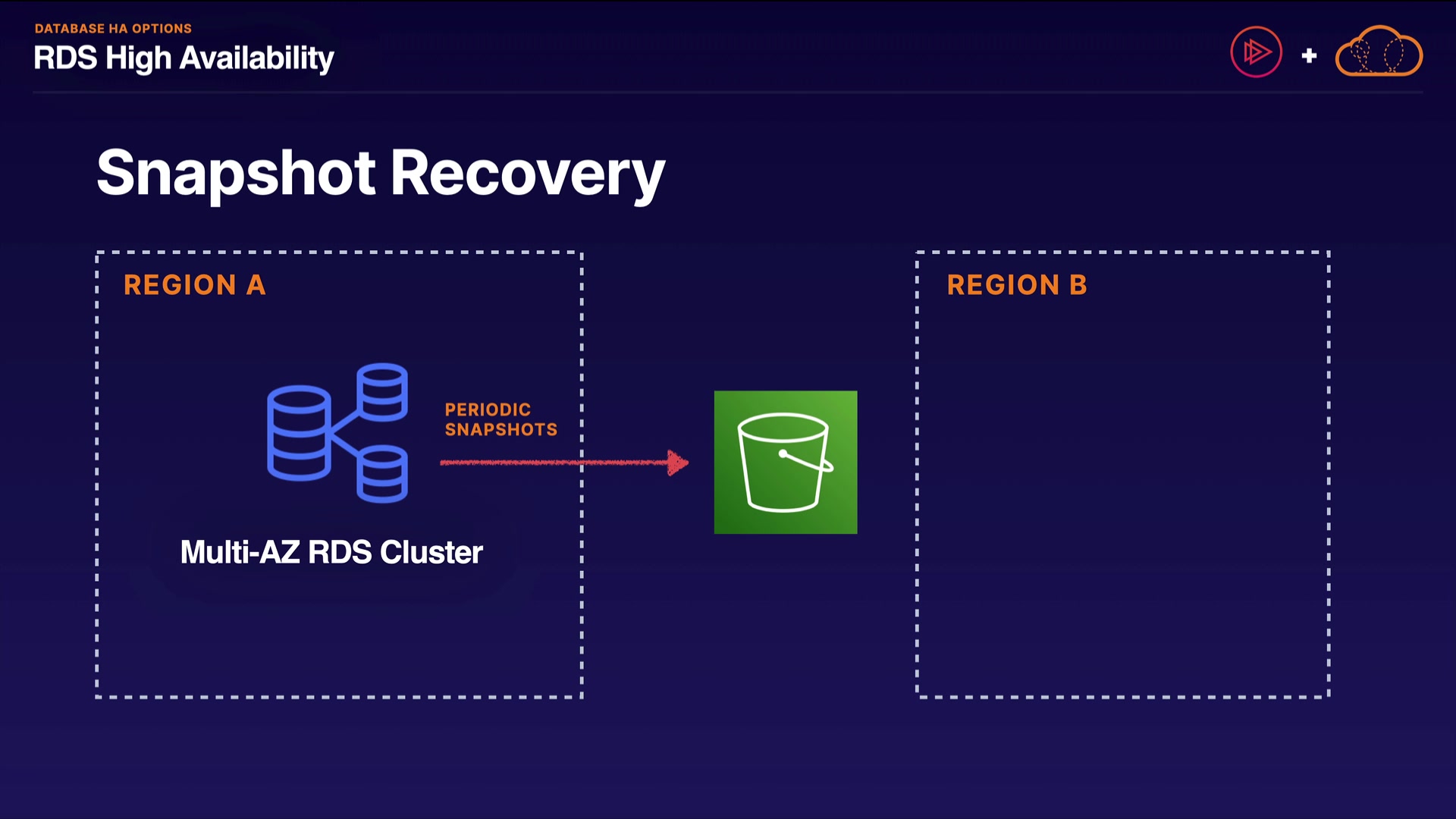 DATABASE HA OPTIONS
RDS High Availability

+

Snapshot Recovery

REGION A

PERIODIC SNAPSHOTS

Multi-AZ RDS Cluster

REGION B